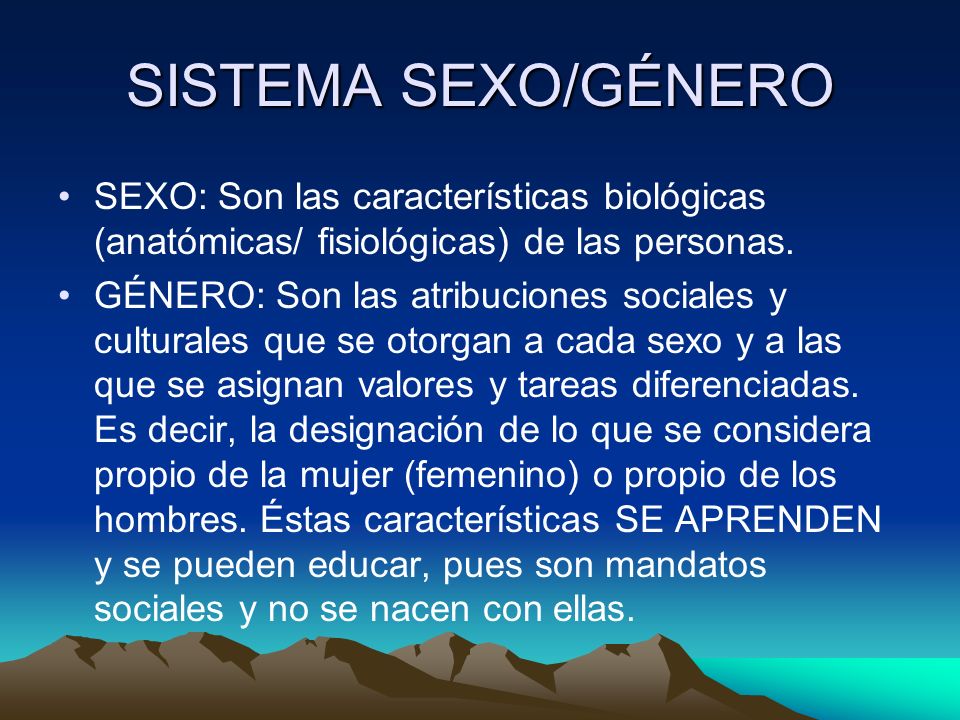 SISTEMA SEXO/GÉNERO

• SEXO: Son las características biológicas (anatómicas/ fisiológicas) de las personas.

• GÉNERO: Son las atribuciones sociales y culturales que se otorgan a cada sexo y a las que se asignan valores y tareas diferenciadas. Es decir, la designación de lo que se considera propio de la mujer (femenino) o propio de los hombres. Éstas características SE APRENDEN y se pueden educar, pues son mandatos sociales y no se nacen con ellas.